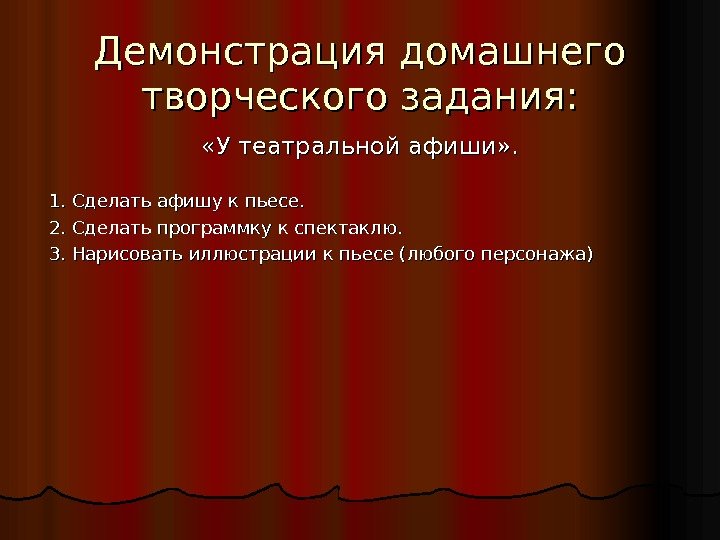 Демонстрация домашнего творческого задания:

«У театральной афиши».

1. Сделать афишу к пьесе.
2. Сделать программку к спектаклю.
3. Нарисовать иллюстрации к пьесе (любого персонажа)